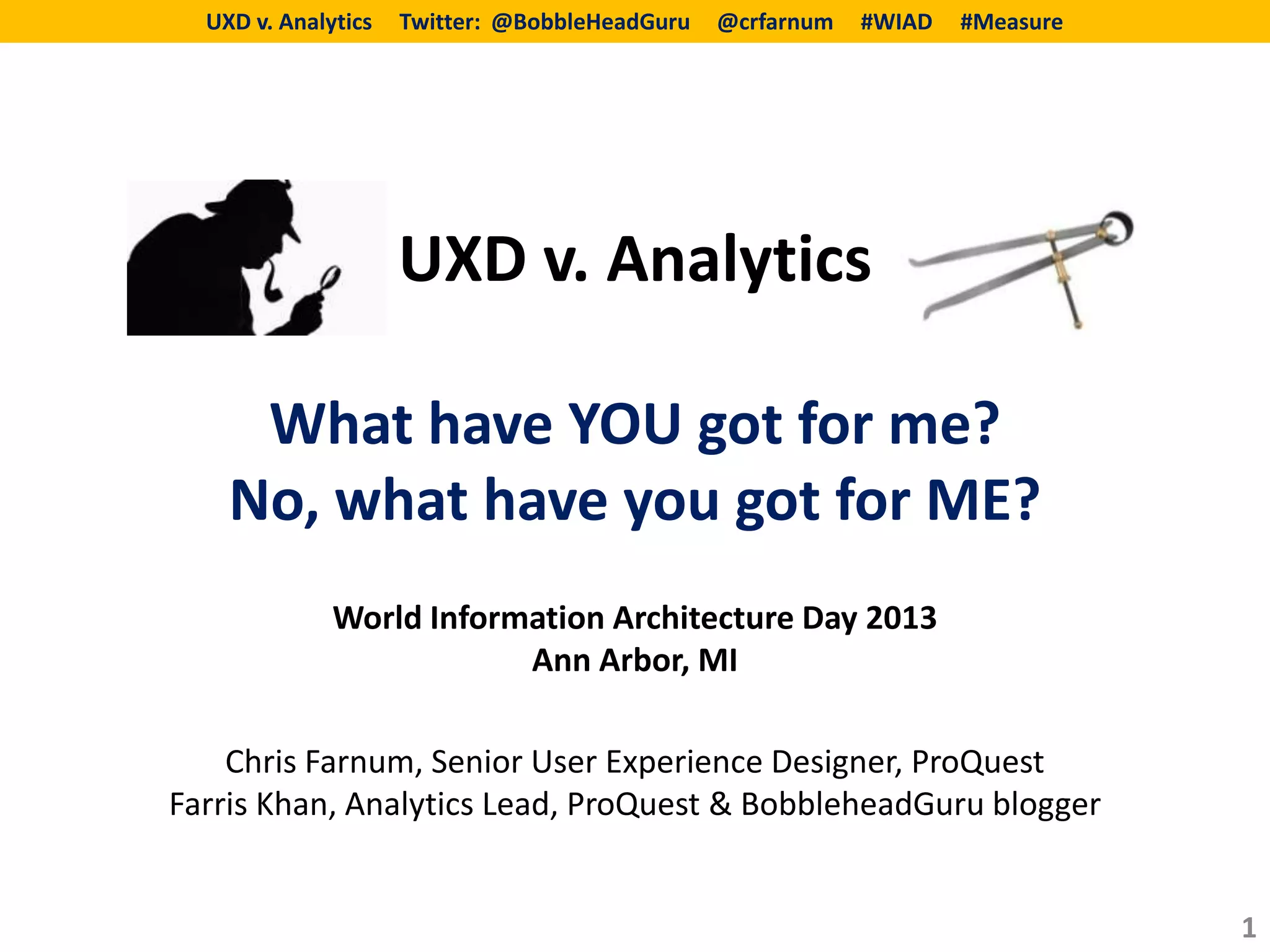 UXD v. Analytics Twitter: @BobbleHeadGuru @crfarnum #WIAD #Measure

UXD v. Analytics

What have YOU got for me?
No, what have you got for ME?

World Information Architecture Day 2013
Ann Arbor, MI

Chris Farnum, Senior User Experience Designer, ProQuest
Farris Khan, Analytics Lead, ProQuest & BobbleheadGuru blogger

1